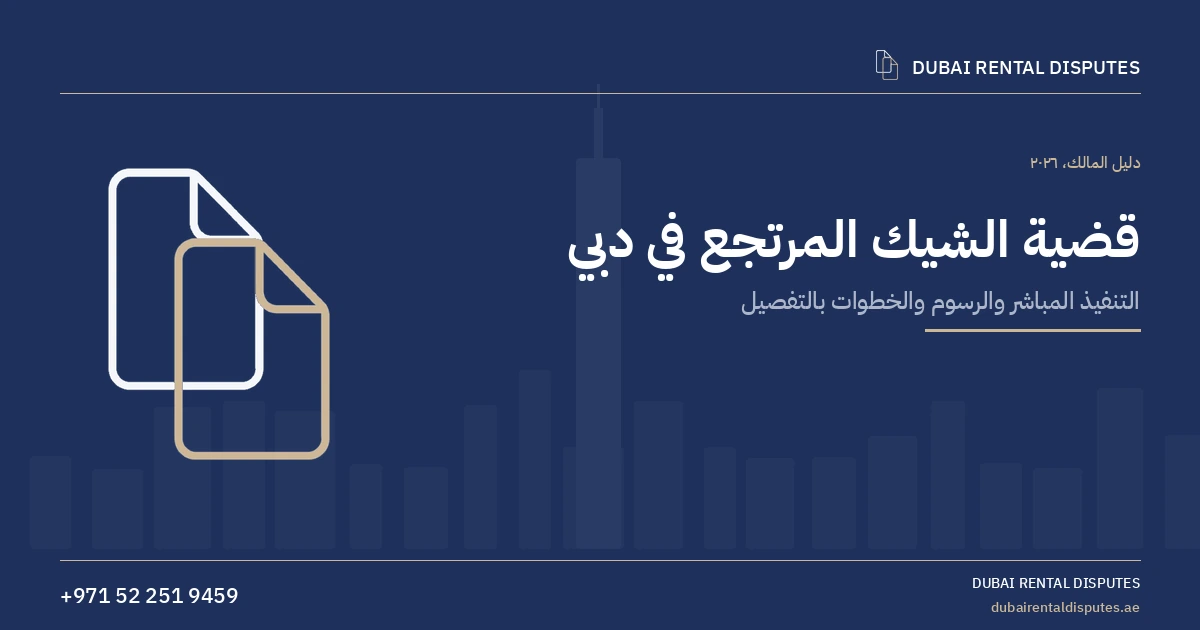 DUBAI RENTAL DISPUTES

دليل المالك، ٢٠٢٦

قضية الشيك المرتجع في دبي

التنفيذ المباشر والرسوم والخطوات بالتفصيل

+971 52 251 9459

DUBAI RENTAL DISPUTES
dubairentaldisputes.ae